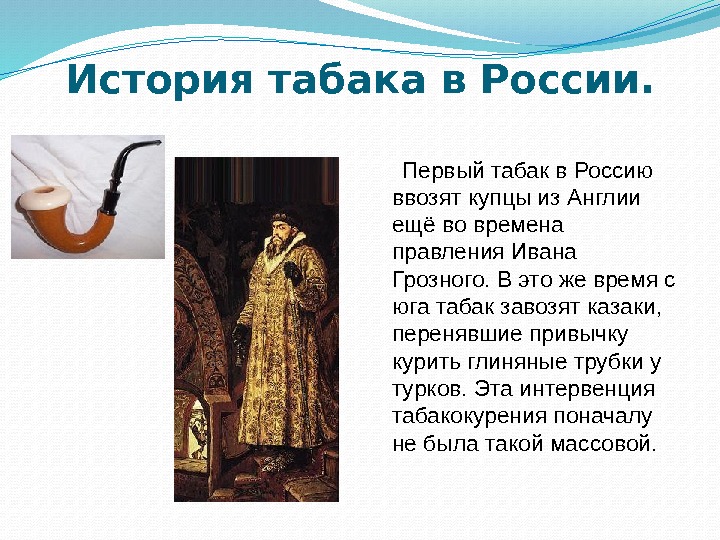 История табака в России.

Первый табак в Россию ввозят купцы из Англии ещё во времена правления Ивана Грозного. В это же время с юга табак завозят казаки, перенявшие привычку курить глиняные трубки у турков. Эта интервенция табакокурения поначалу не была такой массовой.